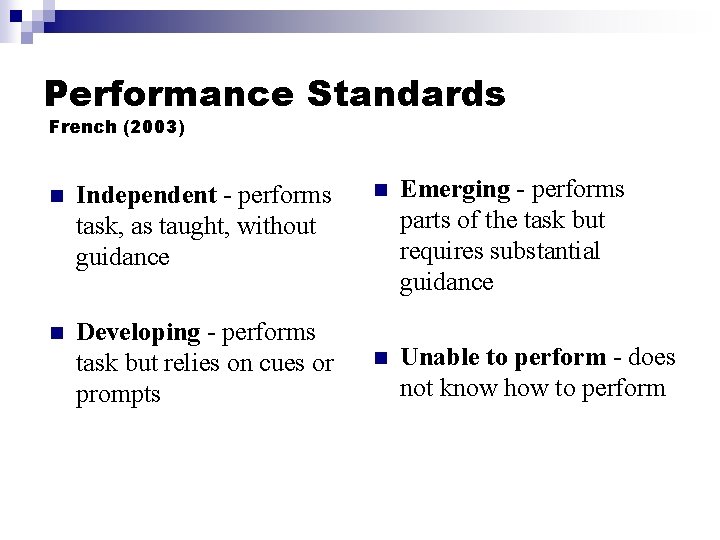 Performance Standards
French (2003)

Independent - performs task, as taught, without guidance

Developing - performs task but relies on cues or prompts

Emerging - performs parts of the task but requires substantial guidance

Unable to perform - does not know how to perform